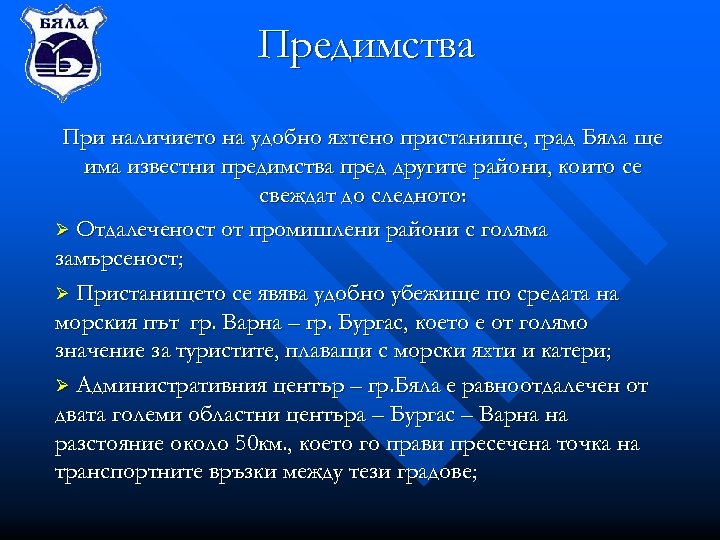 БЯЛА

Предимства

При наличието на удобно яхтено пристанище, град Бяла ще има известни предимства пред другите райони, които се свеждат до следното:

➢ Отдалеченост от промишлени райони с голяма замърсеност;

➢ Пристанището се явява удобно убежище по средата на морския път гр. Варна – гр. Бургас, което е от голямо значение за туристите, плаващи с морски яхти и катери;

➢ Административния център – гр.Бяла е равноотдалечен от двата големи областни центъра – Бургас – Варна на разстояние около 50км., което го прави пресечена точка на транспортните връзки между тези градове;